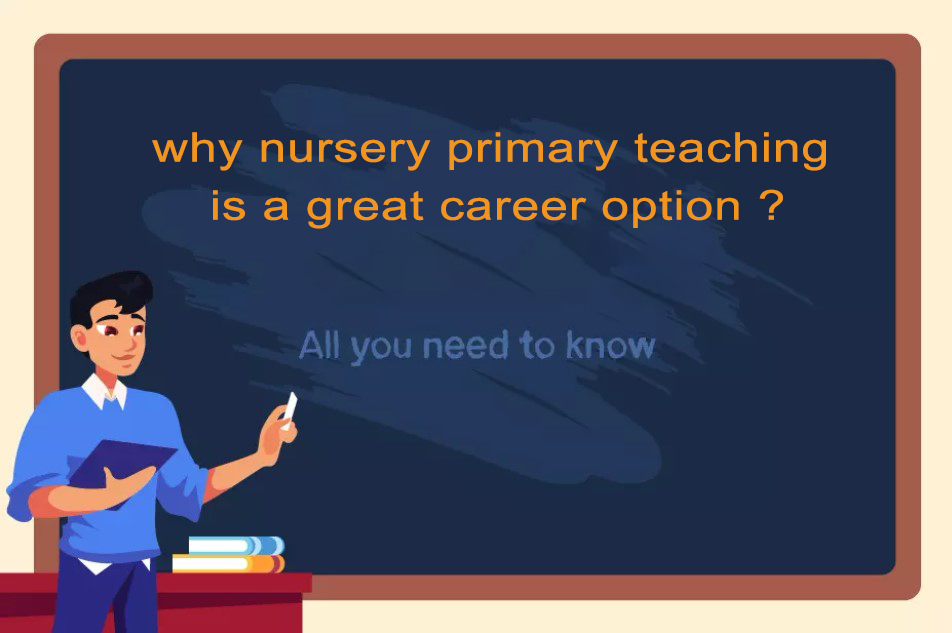 why nursery primary teaching is a great career option ?

All you need to know